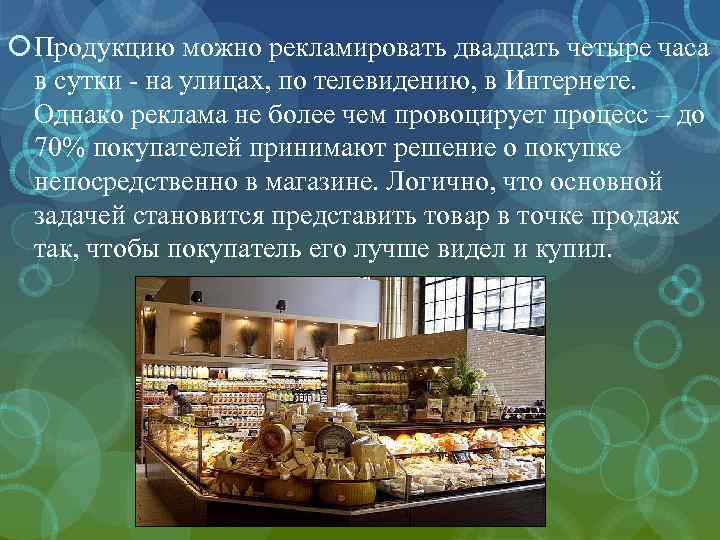 Продукцию можно рекламировать двадцать четыре часа в сутки - на улицах, по телевидению, в Интернете. Однако реклама не более чем провоцирует процесс – до 70% покупателей принимают решение о покупке непосредственно в магазине. Логично, что основной задачей становится представить товар в точке продаж так, чтобы покупатель его лучше видел и купил.